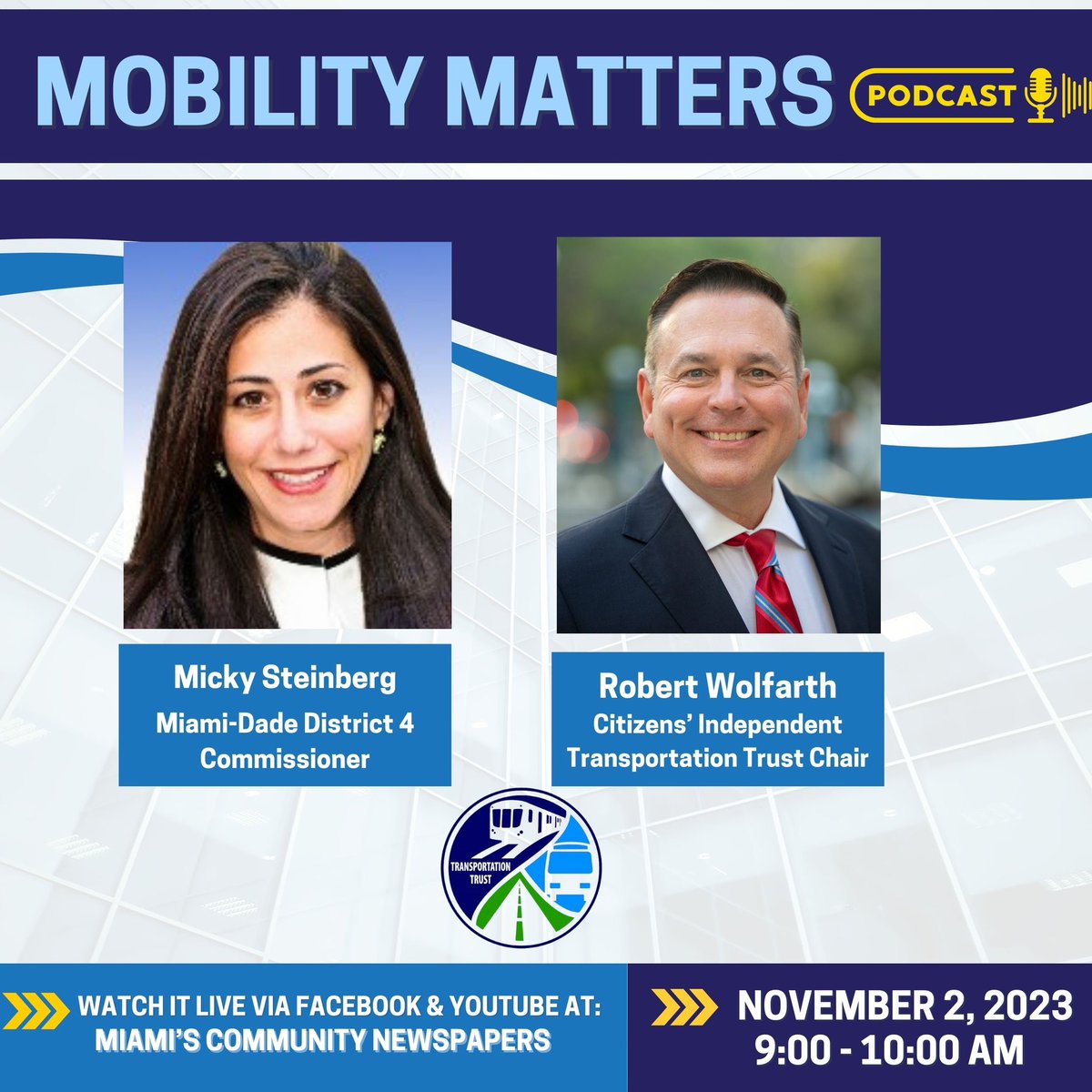 MOBILITY MATTERS PODCAST

Micky Steinberg
Miami-Dade District 4 Commissioner

Robert Wolfarth
Citizens' Independent Transportation Trust Chair

TRANSPORTATION TRUST

WATCH IT LIVE VIA FACEBOOK & YOUTUBE AT: MIAMI'S COMMUNITY NEWSPAPERS

NOVEMBER 2, 2023
9:00 - 10:00 AM